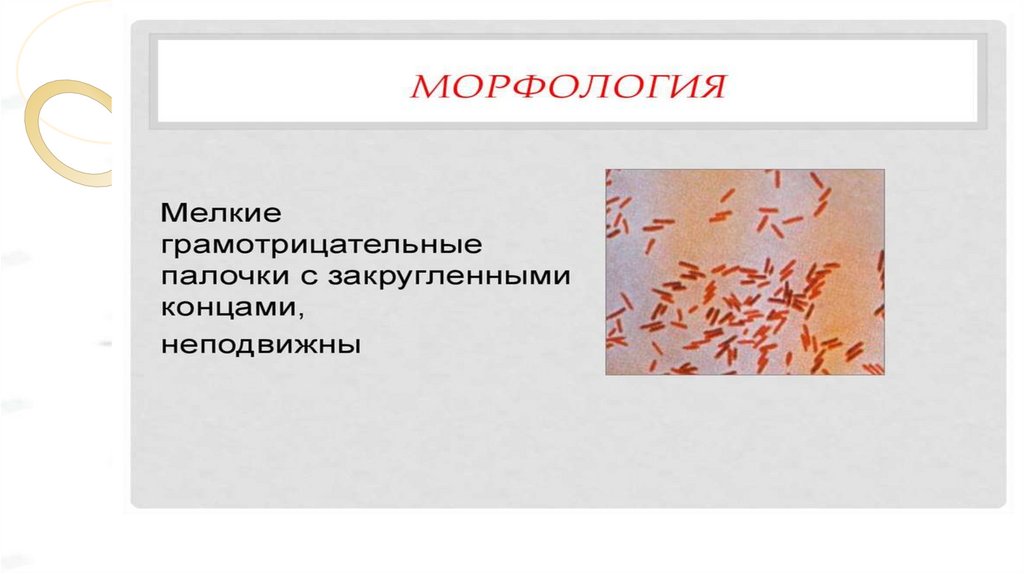 МОРФОЛОГИЯ

Мелкие грамотрицательные палочки с закругленными концами,

неподвижны